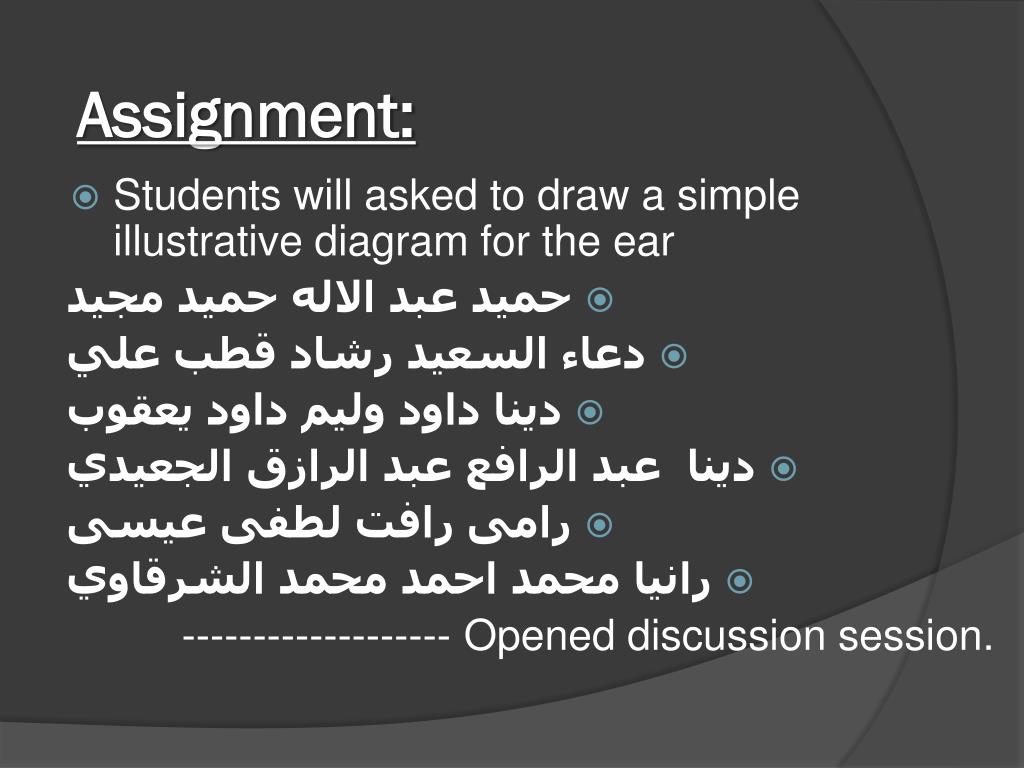 Assignment:

Students will asked to draw a simple illustrative diagram for the ear

حميد عبد الاله حميد مجيد

دعاء السعيد رشاد قطب علي

دينا داود وليم داود يعقوب

دينا عبد الرافع عبد الرازق الجعيدي

رامى رافت لطفى عيسى

رانيا محمد احمد محمد الشرقاوي

------------------ Opened discussion session.